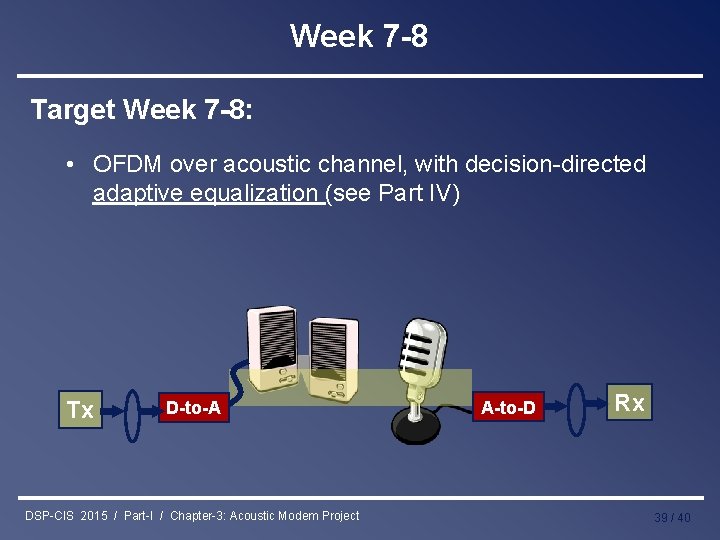 Week 7-8

Target Week 7-8:

• OFDM over acoustic channel, with decision-directed adaptive equalization (see Part IV)

Tx

D-to-A

A-to-D

Rx

DSP-CIS 2015 / Part-I / Chapter-3: Acoustic Modem Project

39 / 40